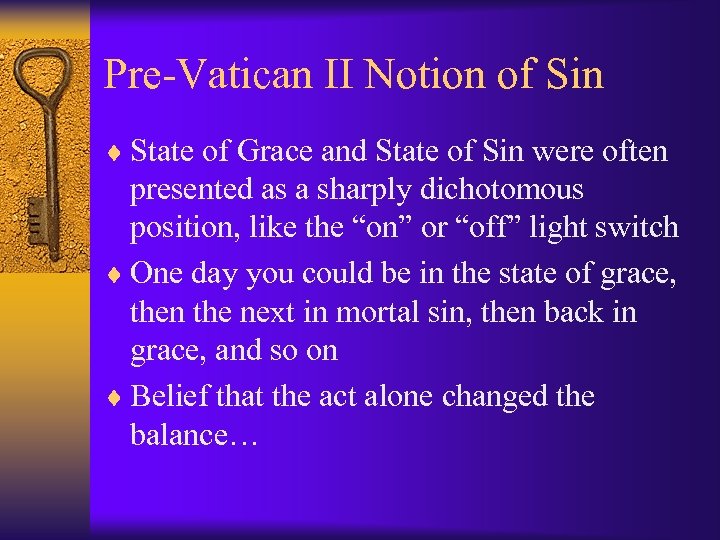 Pre-Vatican II Notion of Sin

♦ State of Grace and State of Sin were often presented as a sharply dichotomous position, like the “on” or “off” light switch

♦ One day you could be in the state of grace, then the next in mortal sin, then back in grace, and so on

♦ Belief that the act alone changed the balance…